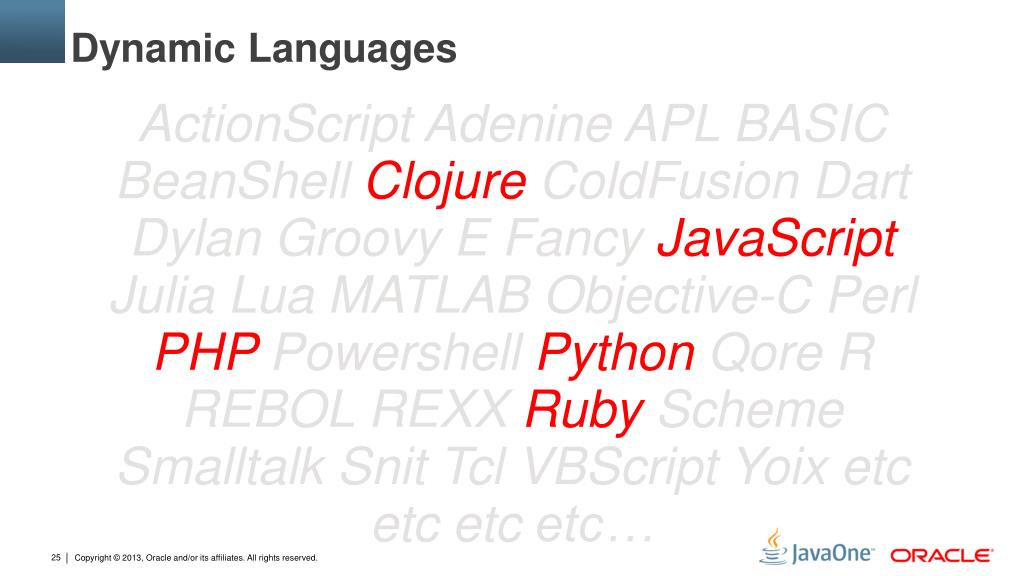 Dynamic Languages

ActionScript Adenine APL BASIC BeanShell Clojure ColdFusion Dart Dylan Groovy E Fancy JavaScript Julia Lua MATLAB Objective-C Perl PHP Powershell Python Qore R REBOL REXX Ruby Scheme Smalltalk Snit Tcl VBScript Yoix etc etc etc etc…

25 | Copyright © 2013, Oracle and/or its affiliates. All rights reserved.

JavaOne ORACLE